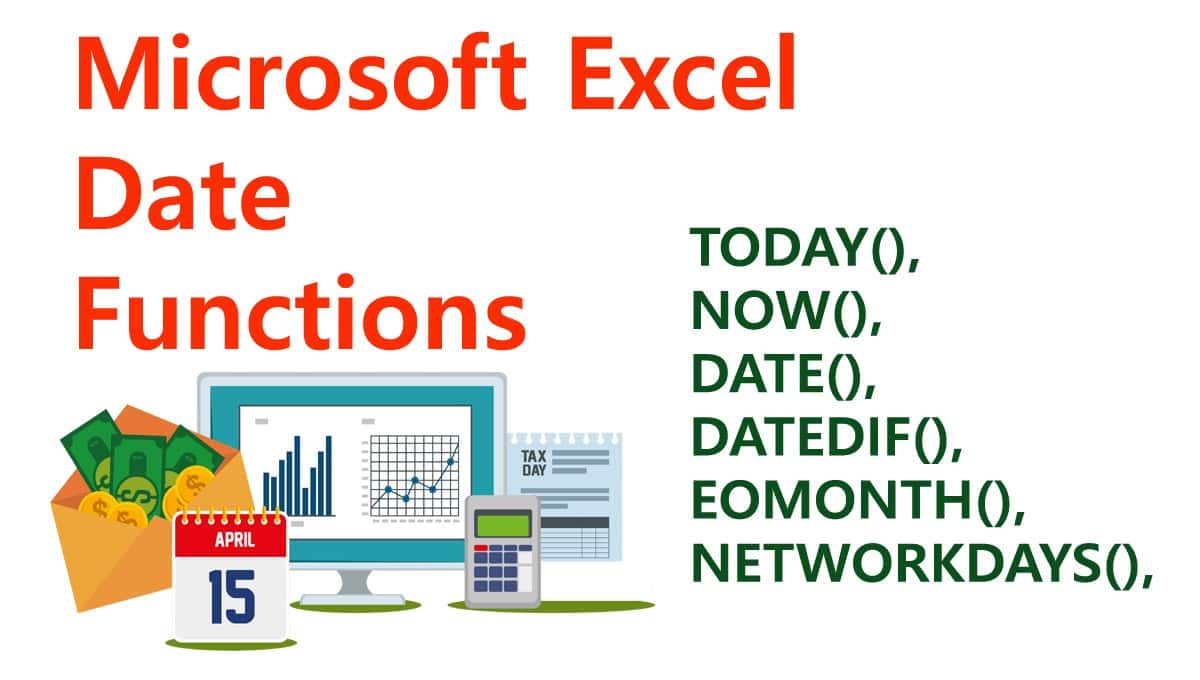 Microsoft Excel Date Functions

TODAY(),
NOW(),
DATE(),
DATEDIF(),
EOMONTH(),
NETWORKDAYS(),

TAX DAY

APRIL
15